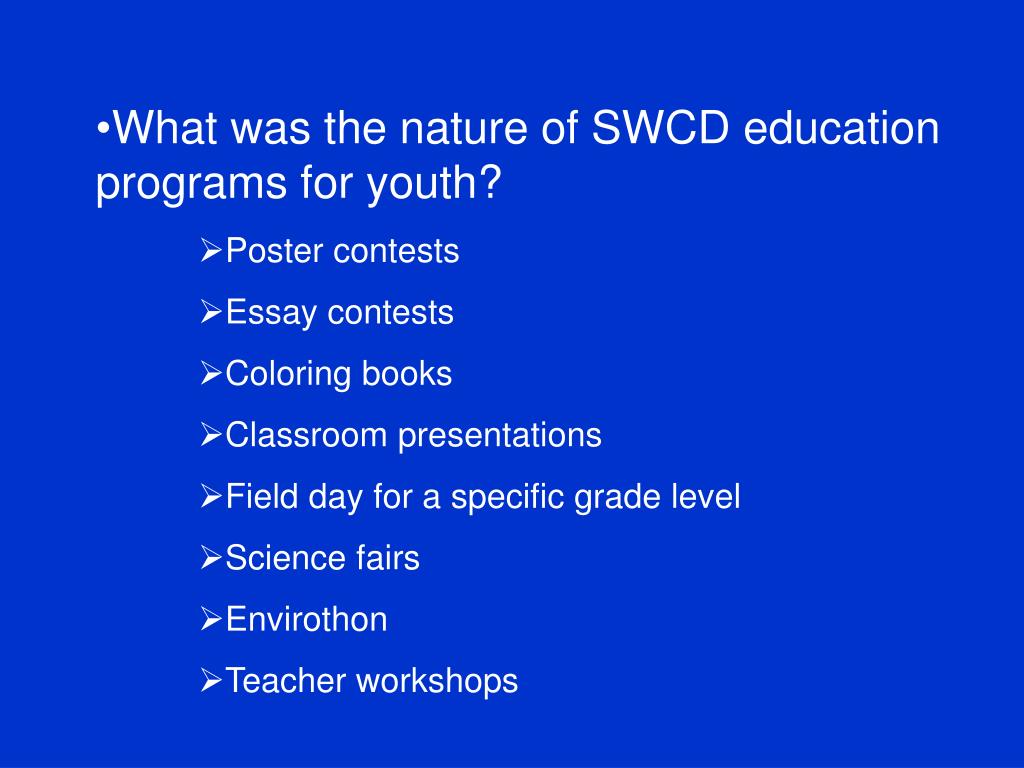 •What was the nature of SWCD education programs for youth?

➢Poster contests

➢Essay contests

➢Coloring books

➢Classroom presentations

➢Field day for a specific grade level

➢Science fairs

➢Envirothon

➢Teacher workshops